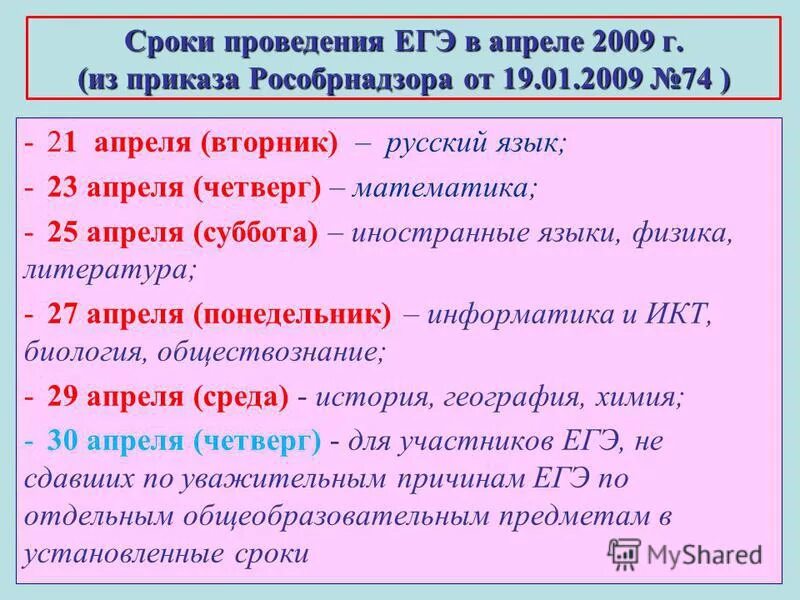 Сроки проведения ЕГЭ в апреле 2009 г. (из приказа Рособрнадзора от 19.01.2009 №74 )

- 21 апреля (вторник) – русский язык;

- 23 апреля (четверг) – математика;

- 25 апреля (суббота) – иностранные языки, физика, литература;

- 27 апреля (понедельник) – информатика и ИКТ, биология, обществознание;

- 29 апреля (среда) - история, география, химия;

- 30 апреля (четверг) - для участников ЕГЭ, не сдавших по уважительным причинам ЕГЭ по отдельным общеобразовательным предметам в установленные сроки

MyShared